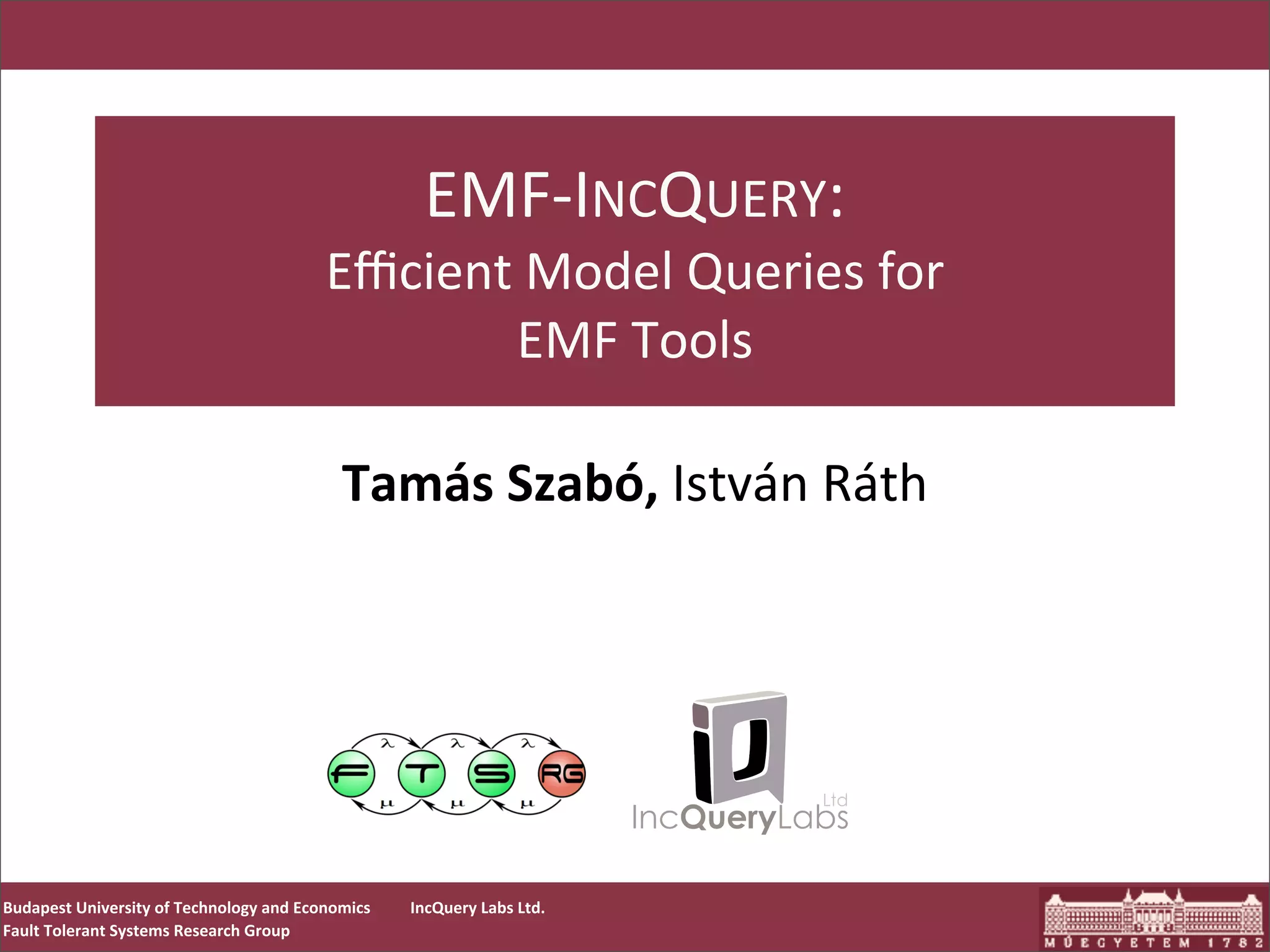 EMF-INCQUERY:
Efficient Model Queries for EMF Tools

Tamás Szabó, István Ráth

λ λ λ
F T S RG
μ μ μ

IncQueryLabs Ltd

Budapest University of Technology and Economics
Fault Tolerant Systems Research Group

IncQuery Labs Ltd.

MŰEGYETEM 1782